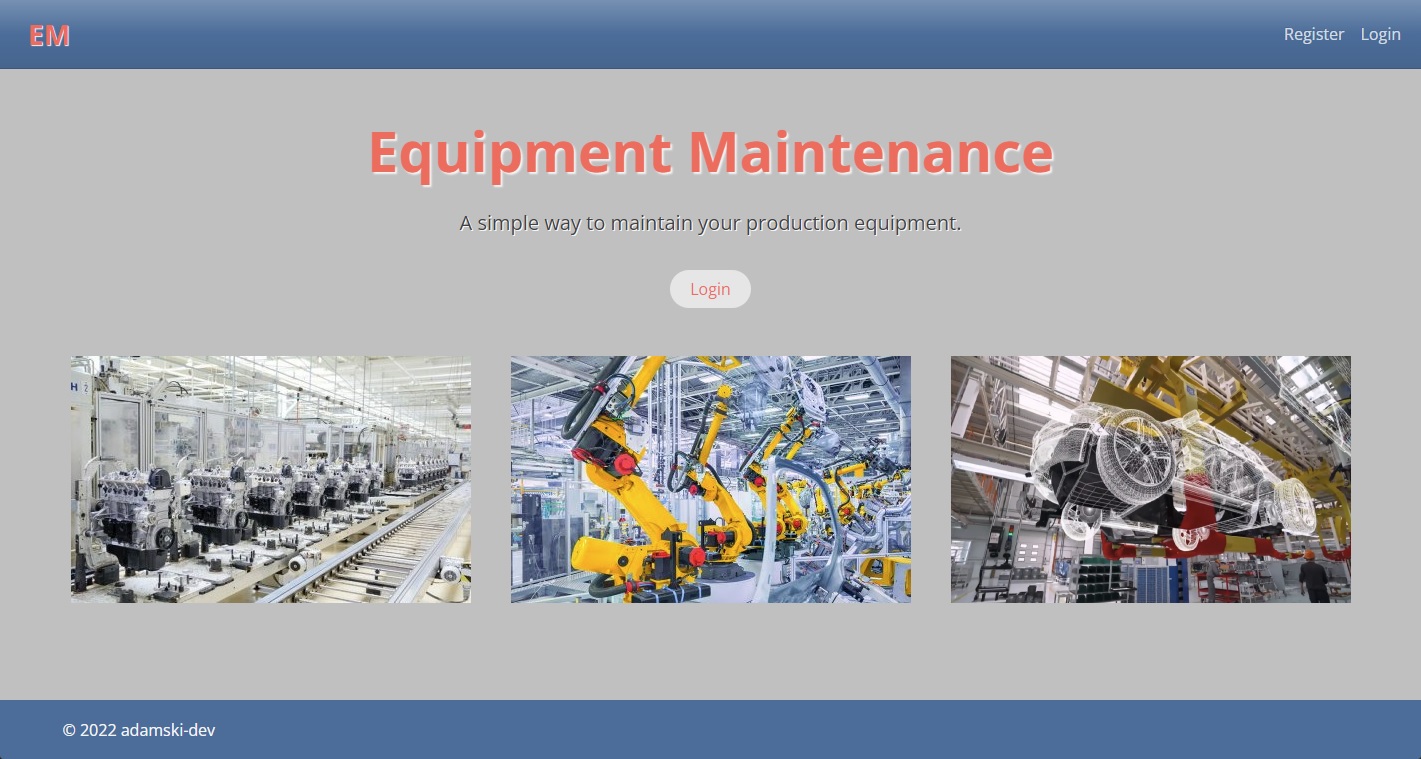 EM

Register Login

Equipment Maintenance

A simple way to maintain your production equipment.

Login

© 2022 adamski-dev